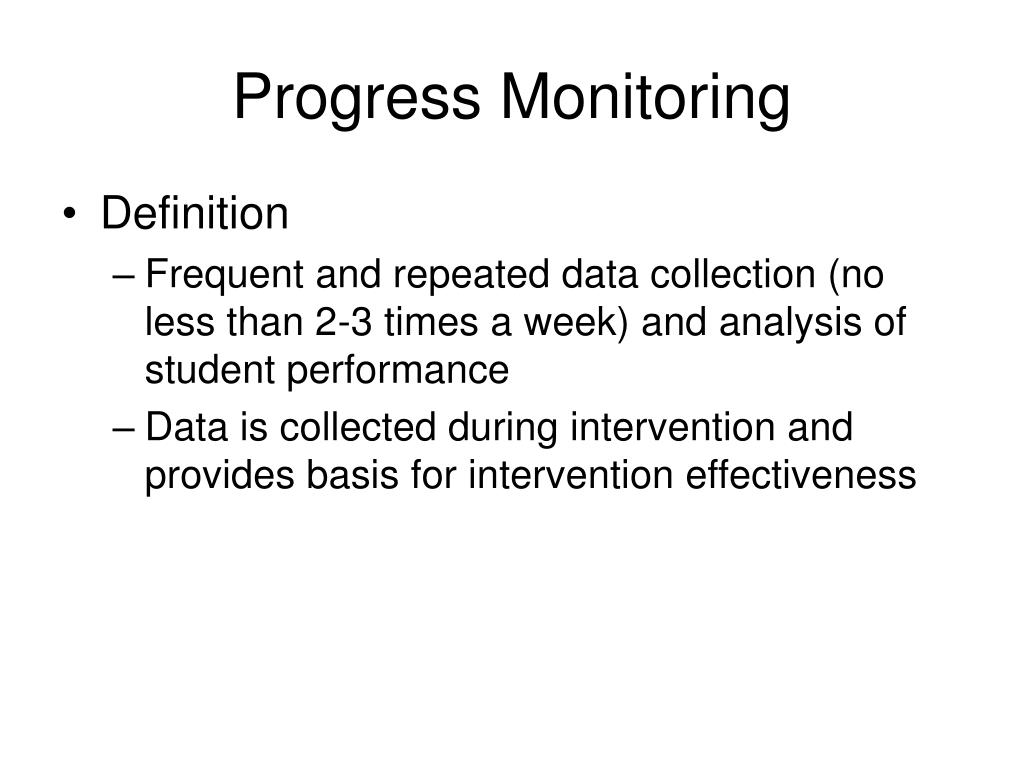 Progress Monitoring

• Definition
– Frequent and repeated data collection (no less than 2-3 times a week) and analysis of student performance
– Data is collected during intervention and provides basis for intervention effectiveness